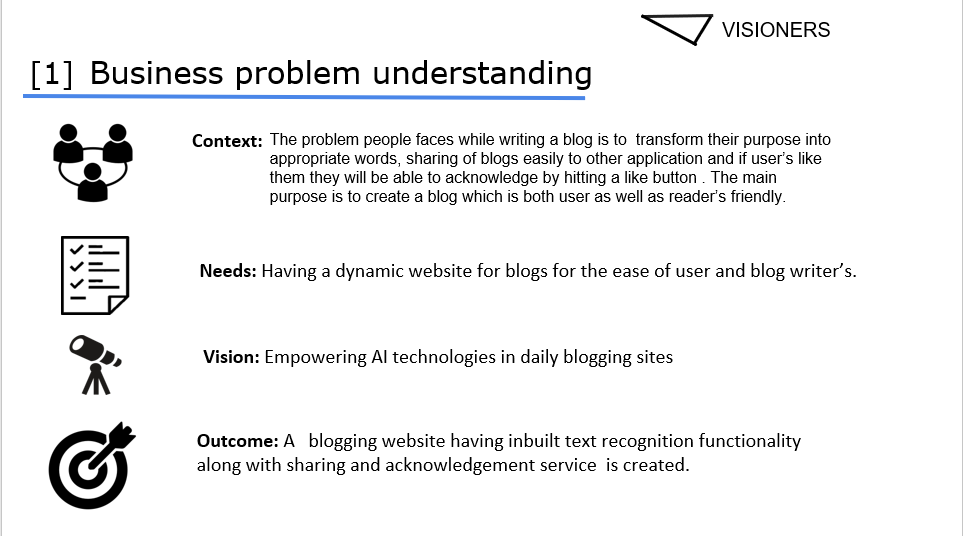 VISIONERS

[1] Business problem understanding

Context: The problem people faces while writing a blog is to transform their purpose into appropriate words, sharing of blogs easily to other application and if user's like them they will be able to acknowledge by hitting a like button . The main purpose is to create a blog which is both user as well as reader's friendly.

Needs: Having a dynamic website for blogs for the ease of user and blog writer's.

Vision: Empowering AI technologies in daily blogging sites

Outcome: A blogging website having inbuilt text recognition functionality along with sharing and acknowledgement service is created.